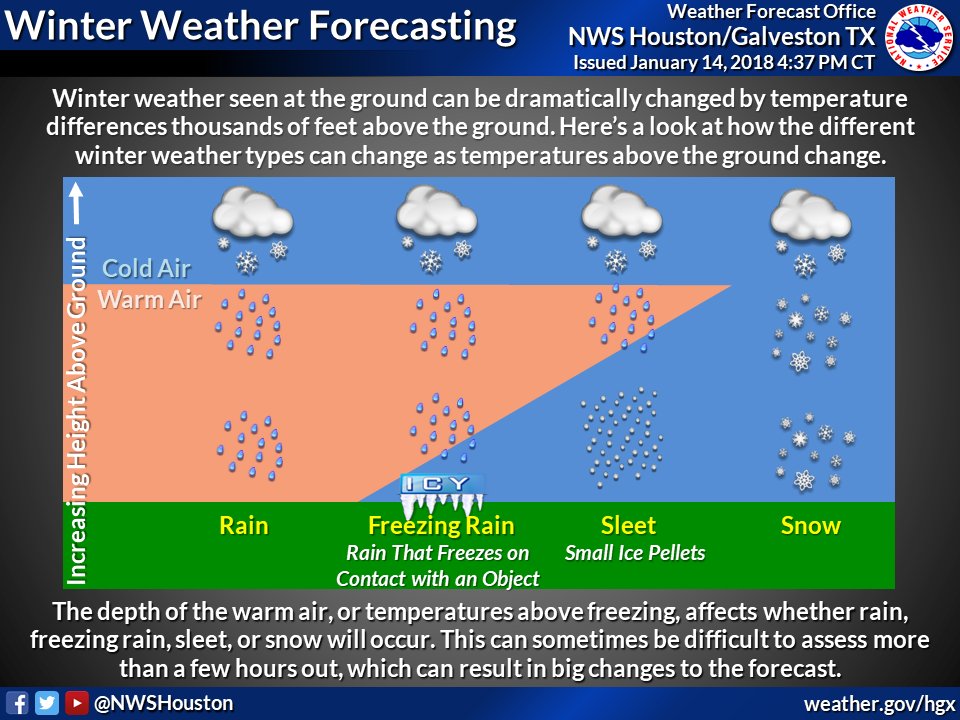 Winter Weather Forecasting

Weather Forecast Office
NWS Houston/Galveston TX
Issued January 14, 2018 4:37 PM CT

NATIONAL WEATHER SERVICE

Winter weather seen at the ground can be dramatically changed by temperature differences thousands of feet above the ground. Here's a look at how the different winter weather types can change as temperatures above the ground change.

Increasing Height Above Ground

Cold Air

Warm Air

ICY

Rain

Freezing Rain
Rain That Freezes on Contact with an Object

Sleet
Small Ice Pellets

Snow

The depth of the warm air, or temperatures above freezing, affects whether rain, freezing rain, sleet, or snow will occur. This can sometimes be difficult to assess more than a few hours out, which can result in big changes to the forecast.

@NWSHouston

weather.gov/hgx